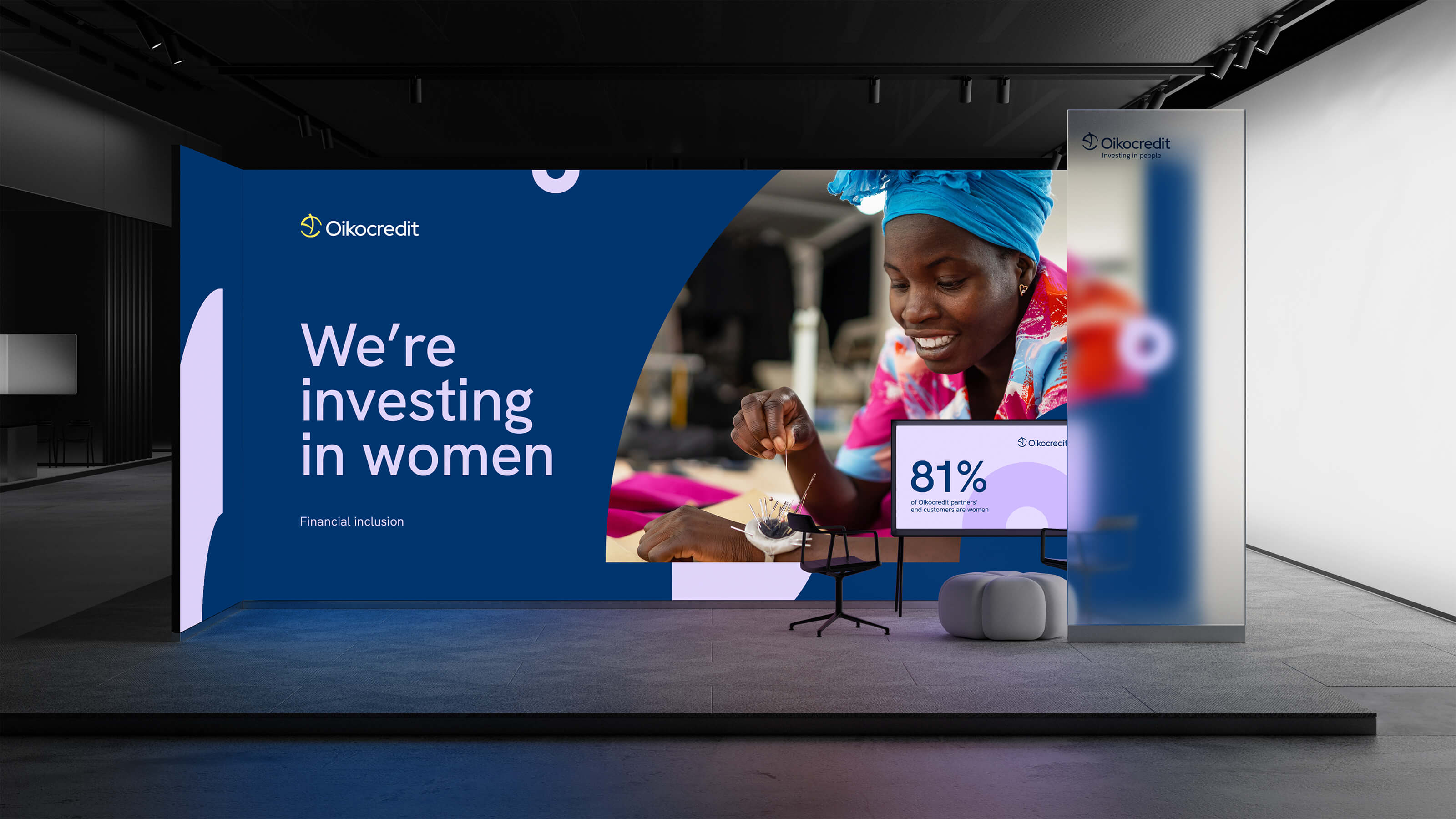 Oikocredit

We're investing in women

Financial inclusion

Oikocredit

81%

of Oikocredit partners' end customers are women

Oikocredit
Investing in people